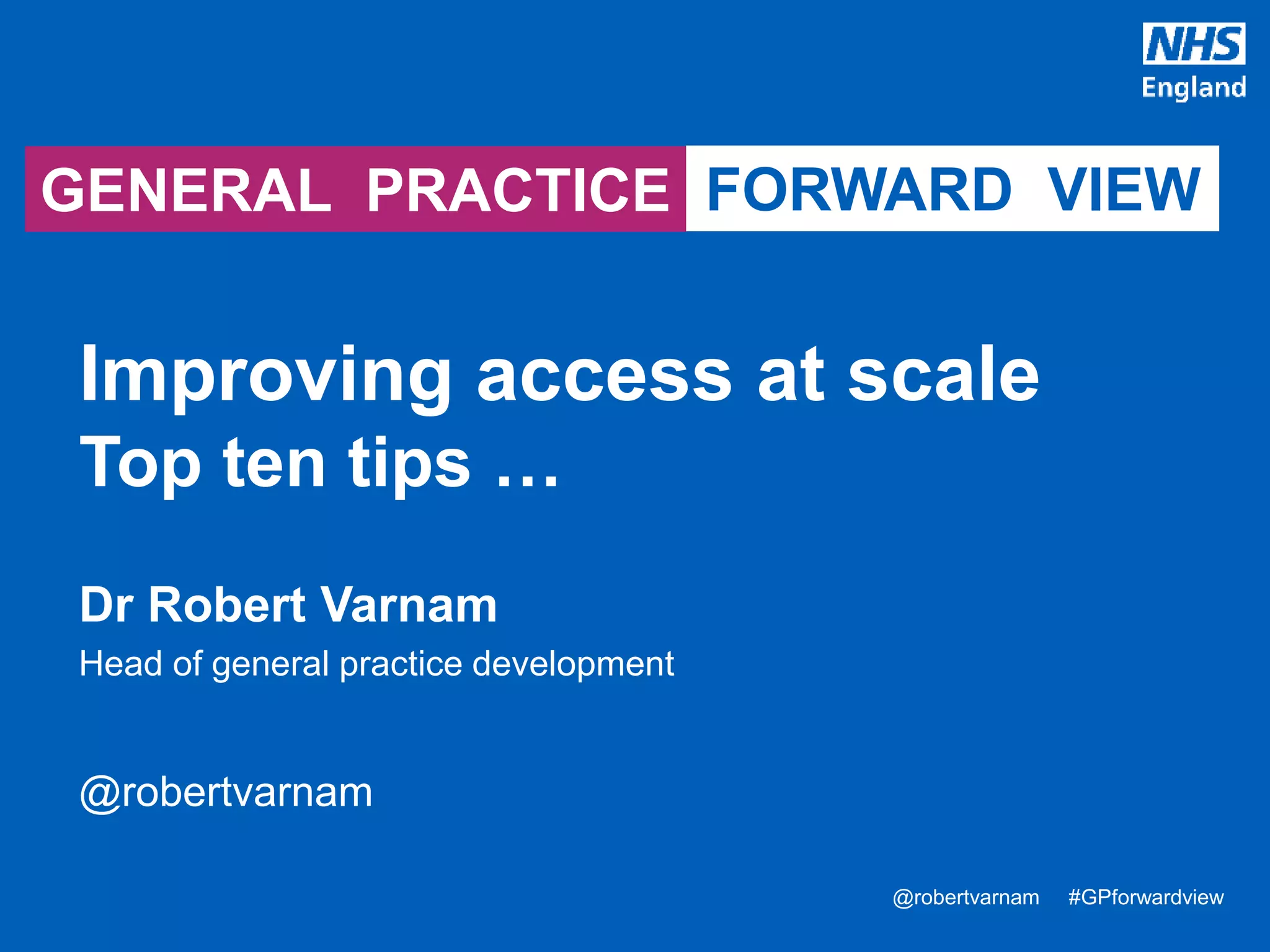 NHS
England

GENERAL PRACTICE FORWARD VIEW

Improving access at scale
Top ten tips …

Dr Robert Varnam
Head of general practice development

@robertvarnam

@robertvarnam #GPforwardview